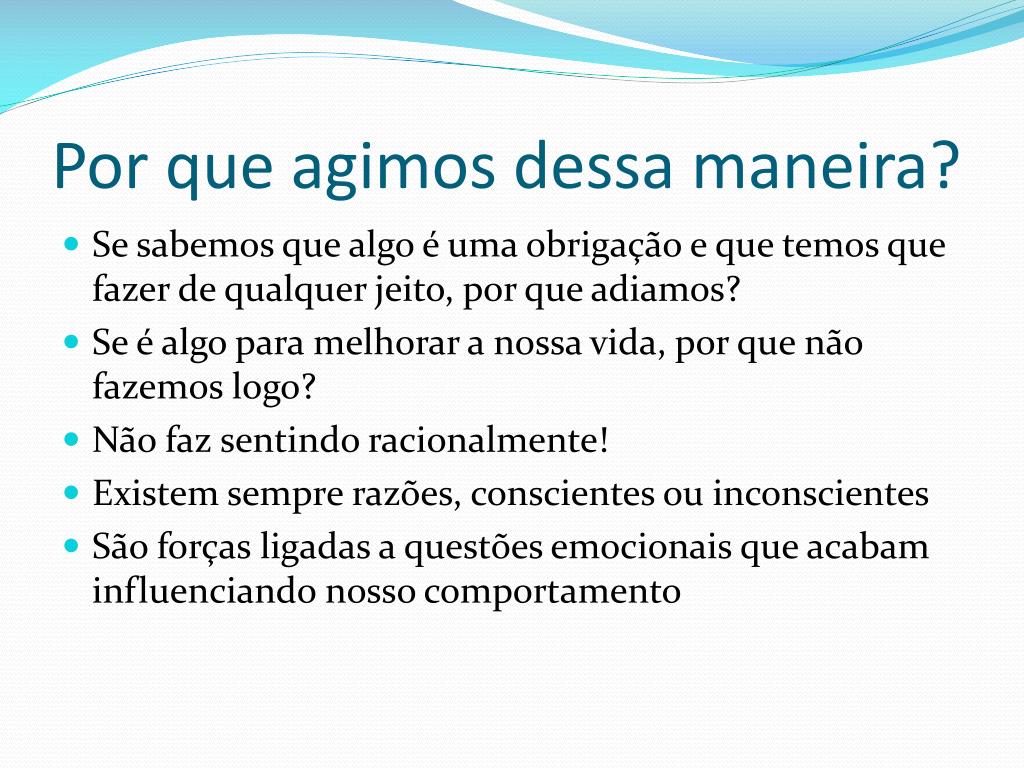 Por que agimos dessa maneira?

- Se sabemos que algo é uma obrigação e que temos que fazer de qualquer jeito, por que adiamos?
- Se é algo para melhorar a nossa vida, por que não fazemos logo?
- Não faz sentindo racionalmente!
- Existem sempre razões, conscientes ou inconscientes
- São forças ligadas a questões emocionais que acabam influenciando nosso comportamento